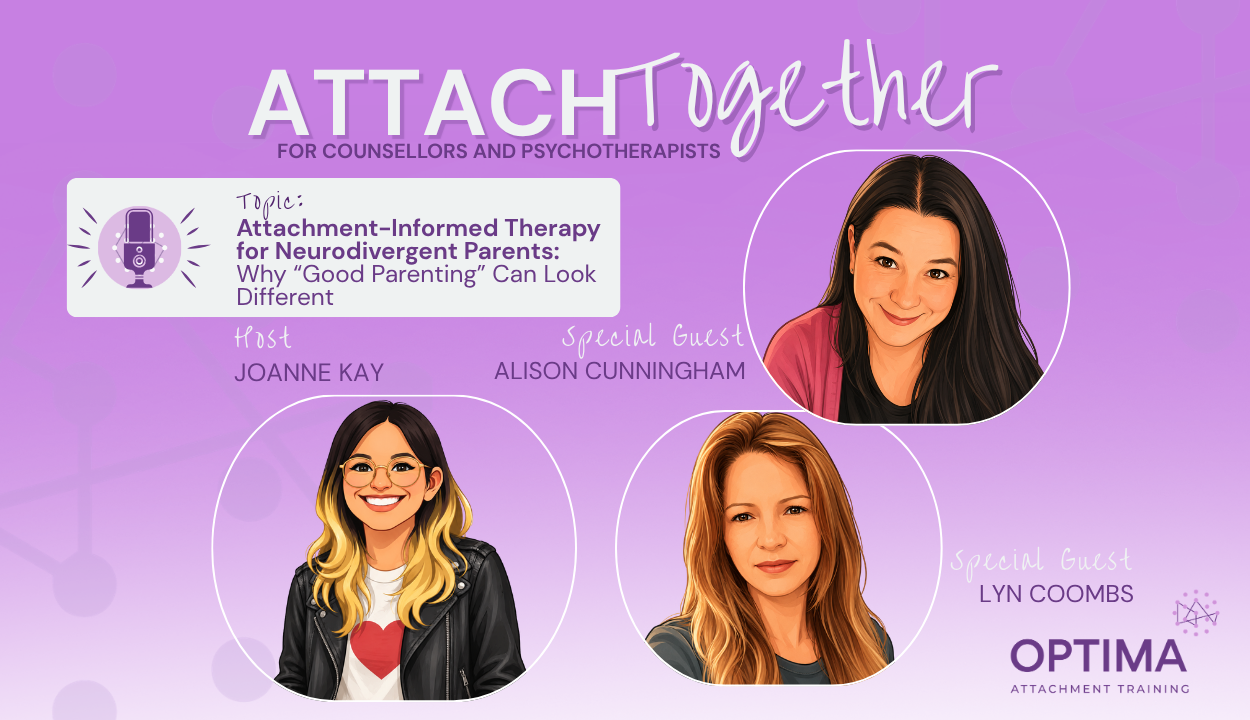 ATTACH Together
FOR COUNSELLORS AND PSYCHOTHERAPISTS

Topic:
Attachment-Informed Therapy for Neurodivergent Parents: Why "Good Parenting" Can Look Different

Host
JOANNE KAY

Special Guest
ALISON CUNNINGHAM

Special Guest
LYN COOMBS

OPTIMA
ATTACHMENT TRAINING